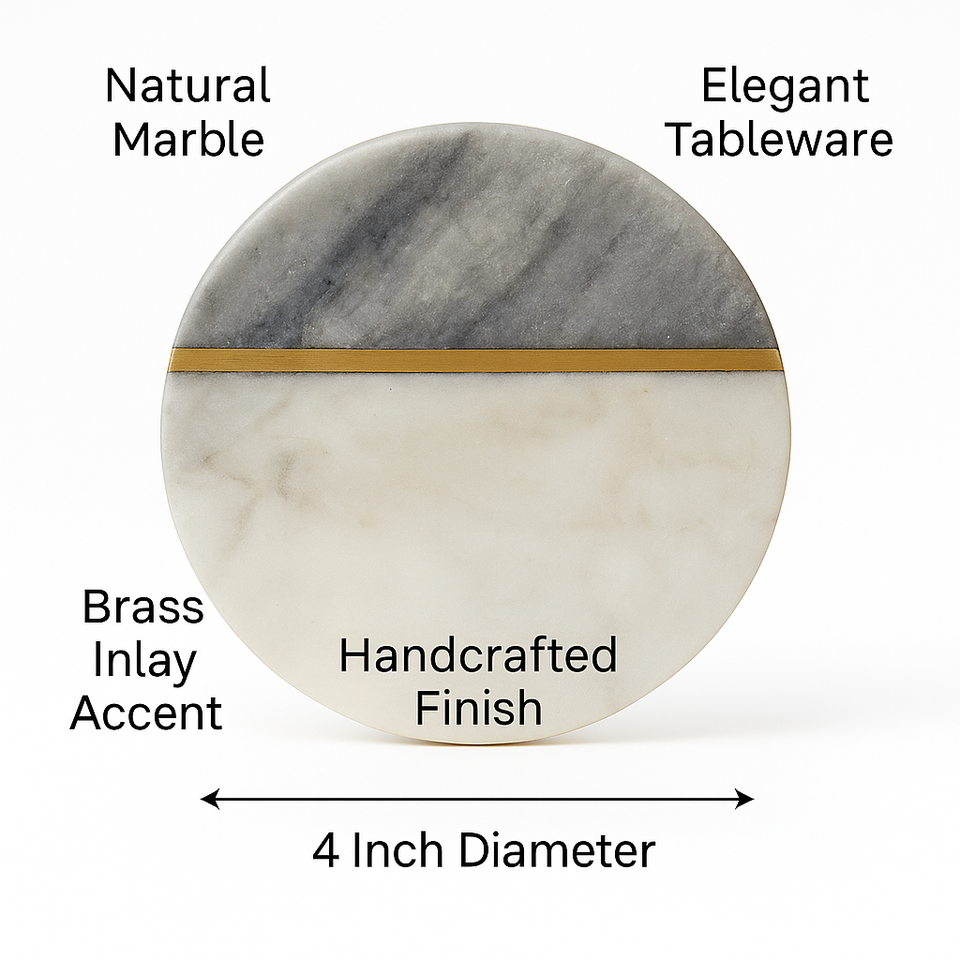 Natural Marble

Elegant Tableware

Brass Inlay Accent

Handcrafted Finish

4 Inch Diameter